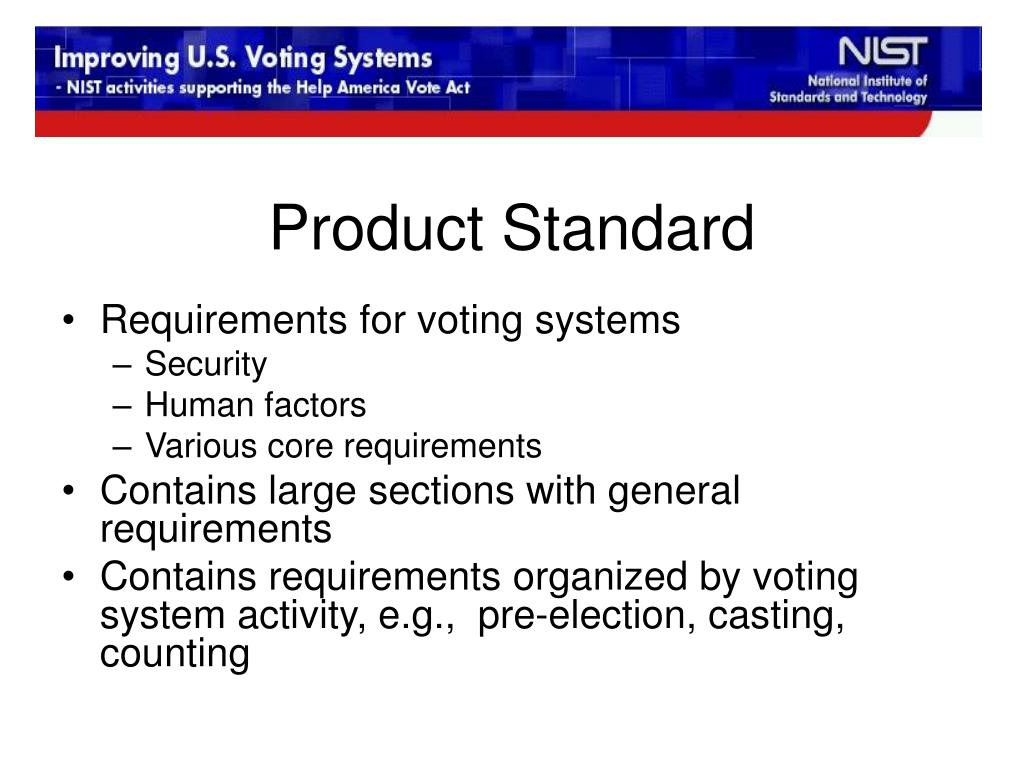 Improving U.S. Voting Systems
- NIST activities supporting the Help America Vote Act

NIST
National Institute of Standards and Technology

Product Standard

• Requirements for voting systems
– Security
– Human factors
– Various core requirements
• Contains large sections with general requirements
• Contains requirements organized by voting system activity, e.g., pre-election, casting, counting